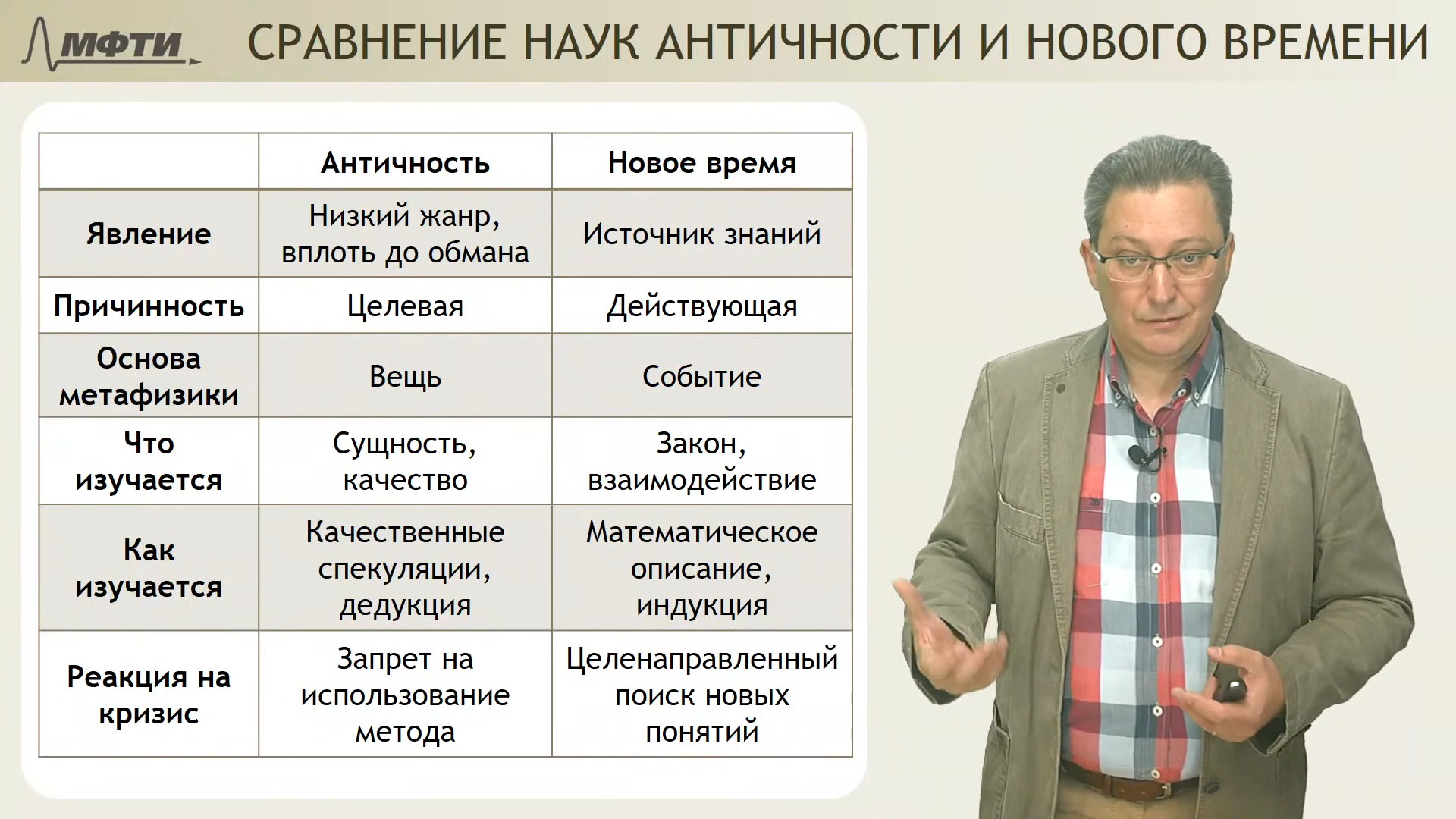 МФТИ СРАВНЕНИЕ НАУК АНТИЧНОСТИ И НОВОГО ВРЕМЕНИ

| | Античность | Новое время |
|---|---|---|
| Явление | Низкий жанр, вплоть до обмана | Источник знаний |
| Причинность | Целевая | Действующая |
| Основа метафизики | Вещь | Событие |
| Что изучается | Сущность, качество | Закон, взаимодействие |
| Как изучается | Качественные спекуляции, дедукция | Математическое описание, индукция |
| Реакция на кризис | Запрет на использование метода | Целенаправленный поиск новых понятий |